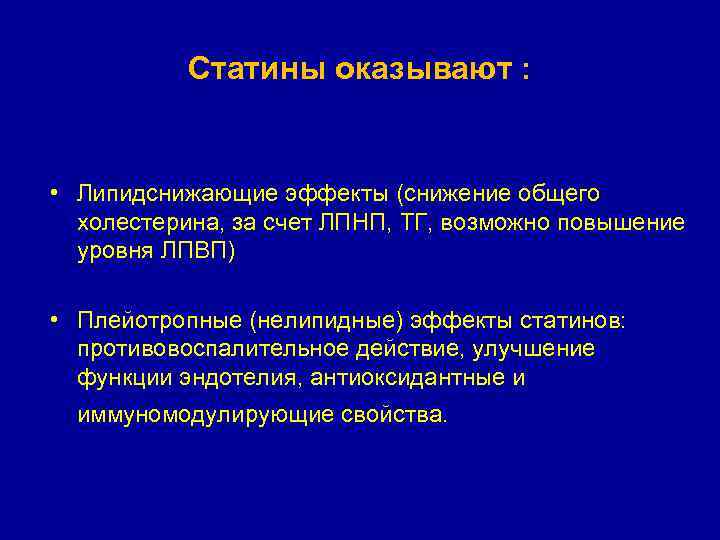 Статины оказывают :

• Липидснижающие эффекты (снижение общего холестерина, за счет ЛПНП, ТГ, возможно повышение уровня ЛПВП)

• Плейотропные (нелипидные) эффекты статинов: противовоспалительное действие, улучшение функции эндотелия, антиоксидантные и иммуномодулирующие свойства.